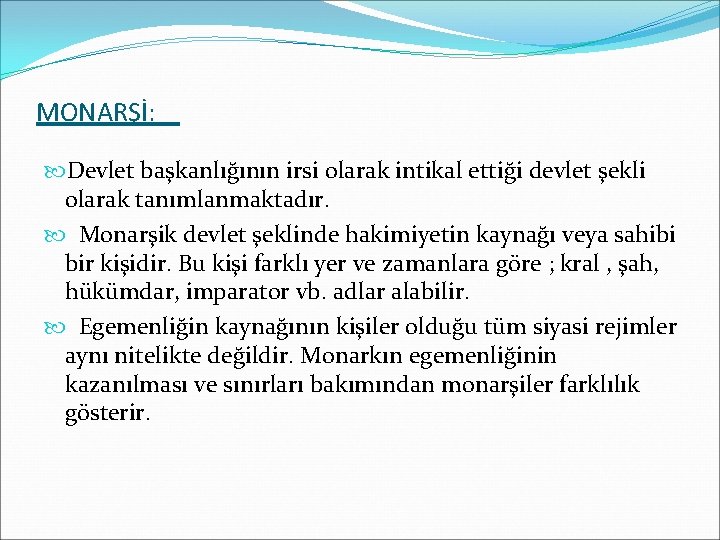 MONARŞİ:

Devlet başkanlığının irsi olarak intikal ettiği devlet şekli olarak tanımlanmaktadır.

Monarşik devlet şeklinde hakimiyetin kaynağı veya sahibi bir kişidir. Bu kişi farklı yer ve zamanlara göre ; kral , şah, hükümdar, imparator vb. adlar alabilir.

Egemenliğin kaynağının kişiler olduğu tüm siyasi rejimler aynı nitelikte değildir. Monarkın egemenliğinin kazanılması ve sınırları bakımından monarşiler farklılık gösterir.